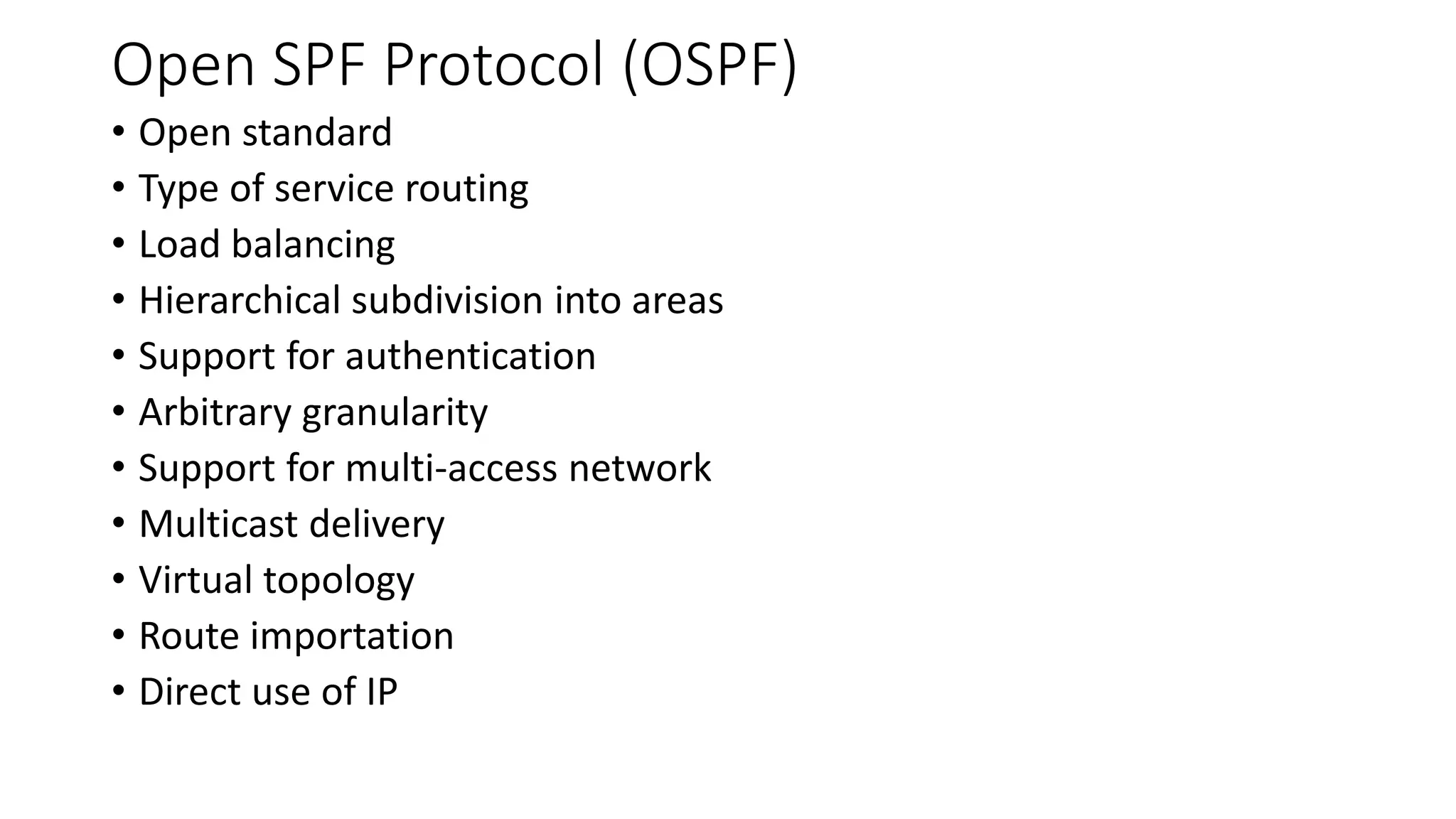 Open SPF Protocol (OSPF)

• Open standard
• Type of service routing
• Load balancing
• Hierarchical subdivision into areas
• Support for authentication
• Arbitrary granularity
• Support for multi-access network
• Multicast delivery
• Virtual topology
• Route importation
• Direct use of IP